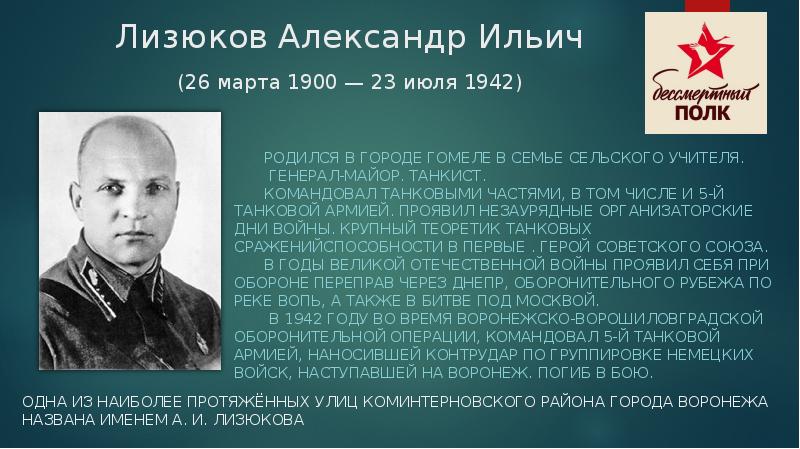 Лизюков Александр Ильич

(26 марта 1900 — 23 июля 1942)

бессмертный ПОЛК

РОДИЛСЯ В ГОРОДЕ ГОМЕЛЕ В СЕМЬЕ СЕЛЬСКОГО УЧИТЕЛЯ.
ГЕНЕРАЛ-МАЙОР. ТАНКИСТ.
КОМАНДОВАЛ ТАНКОВЫМИ ЧАСТЯМИ, В ТОМ ЧИСЛЕ И 5-Й ТАНКОВОЙ АРМИЕЙ. ПРОЯВИЛ НЕЗАУРЯДНЫЕ ОРГАНИЗАТОРСКИЕ ДНИ ВОЙНЫ. КРУПНЫЙ ТЕОРЕТИК ТАНКОВЫХ СРАЖЕНИЙСПОСОБНОСТИ В ПЕРВЫЕ . ГЕРОЙ СОВЕТСКОГО СОЮЗА.
В ГОДЫ ВЕЛИКОЙ ОТЕЧЕСТВЕННОЙ ВОЙНЫ ПРОЯВИЛ СЕБЯ ПРИ ОБОРОНЕ ПЕРЕПРАВ ЧЕРЕЗ ДНЕПР, ОБОРОНИТЕЛЬНОГО РУБЕЖА ПО РЕКЕ ВОПЬ, А ТАКЖЕ В БИТВЕ ПОД МОСКВОЙ.
В 1942 ГОДУ ВО ВРЕМЯ ВОРОНЕЖСКО-ВОРОШИЛОВГРАДСКОЙ ОБОРОНИТЕЛЬНОЙ ОПЕРАЦИИ, КОМАНДОВАЛ 5-Й ТАНКОВОЙ АРМИЕЙ, НАНОСИВШЕЙ КОНТРУДАР ПО ГРУППИРОВКЕ НЕМЕЦКИХ ВОЙСК, НАСТУПАВШЕЙ НА ВОРОНЕЖ. ПОГИБ В БОЮ.

ОДНА ИЗ НАИБОЛЕЕ ПРОТЯЖЁННЫХ УЛИЦ КОМИНТЕРНОВСКОГО РАЙОНА ГОРОДА ВОРОНЕЖА НАЗВАНА ИМЕНЕМ А. И. ЛИЗЮКОВА